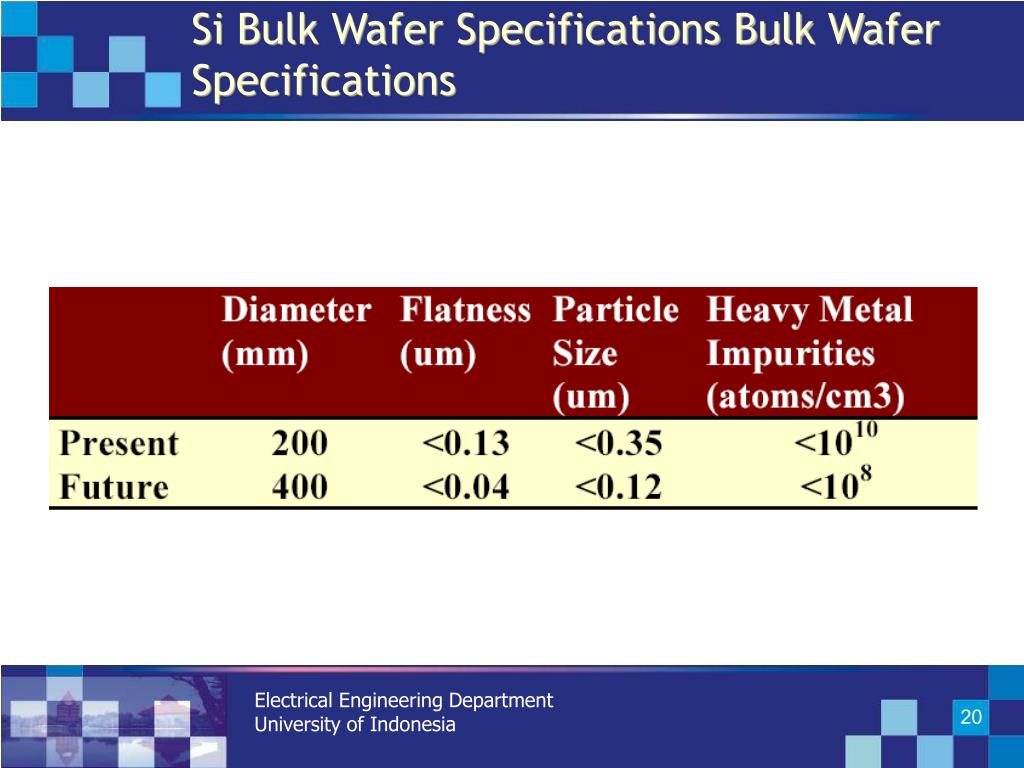 Si Bulk Wafer Specifications Bulk Wafer Specifications

| | Diameter (mm) | Flatness (um) | Particle Size (um) | Heavy Metal Impurities (atoms/cm3) |
|---|---|---|---|---|
| Present | 200 | <0.13 | <0.35 | $<10^{10}$ |
| Future | 400 | <0.04 | <0.12 | $<10^{8}$ |

Electrical Engineering Department
University of Indonesia

20